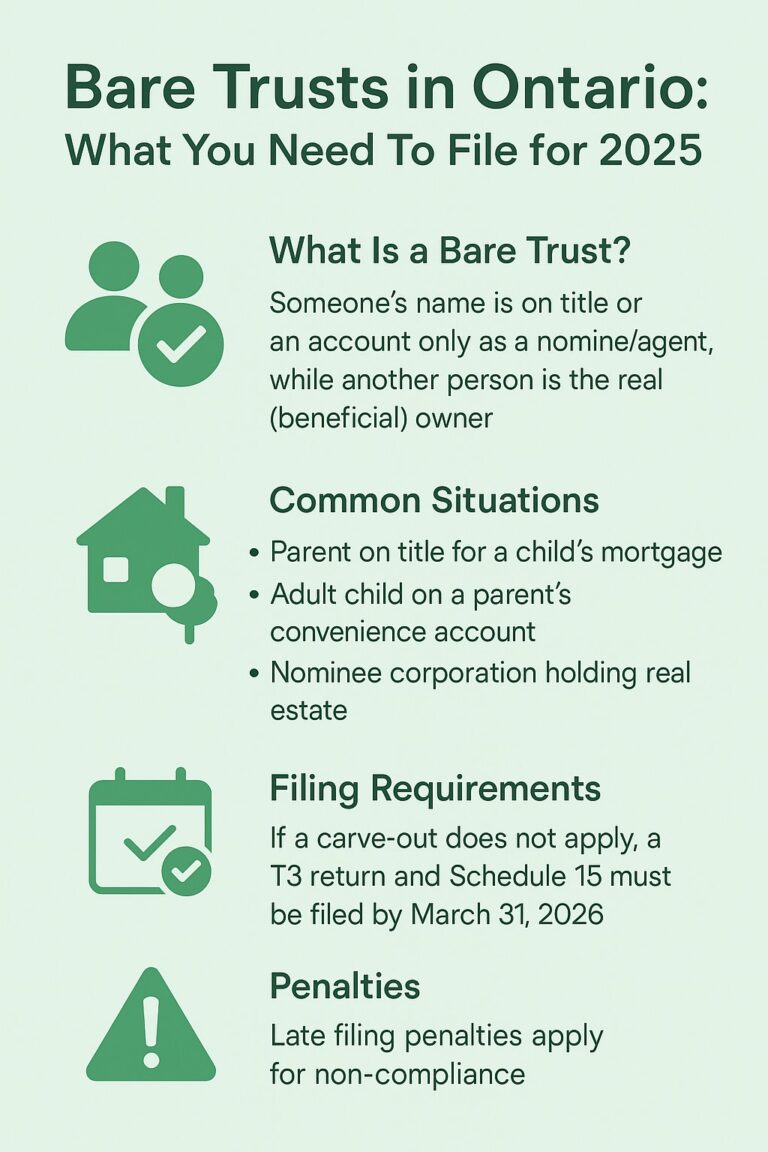 Bare Trusts in Ontario:
What You Need To File for 2025

What Is a Bare Trust?

Someone's name is on title or an account only as a nomine/agent, while another person is the real (beneficial) owner

Common Situations

• Parent on title for a child's mortgage
• Adult child on a parent's convenience account
• Nominee corporation holding real estate

Filing Requirements

If a carve-out does not apply, a T3 return and Schedule 15 must be filed by March 31, 2026

Penalties

Late filing penalties apply for non-compliance